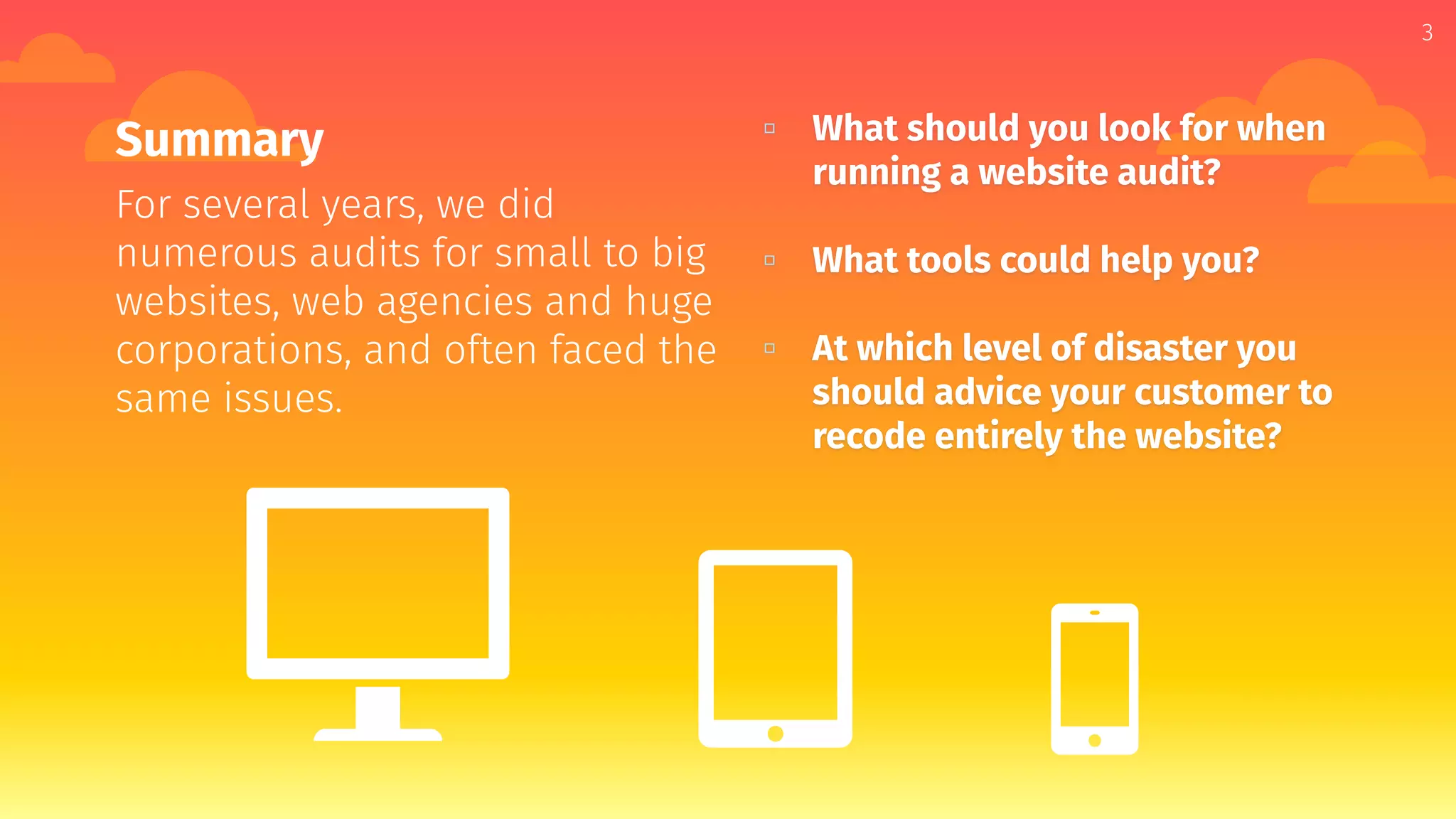 3

Summary

For several years, we did numerous audits for small to big websites, web agencies and huge corporations, and often faced the same issues.

▫ What should you look for when running a website audit?

▫ What tools could help you?

▫ At which level of disaster you should advice your customer to recode entirely the website?